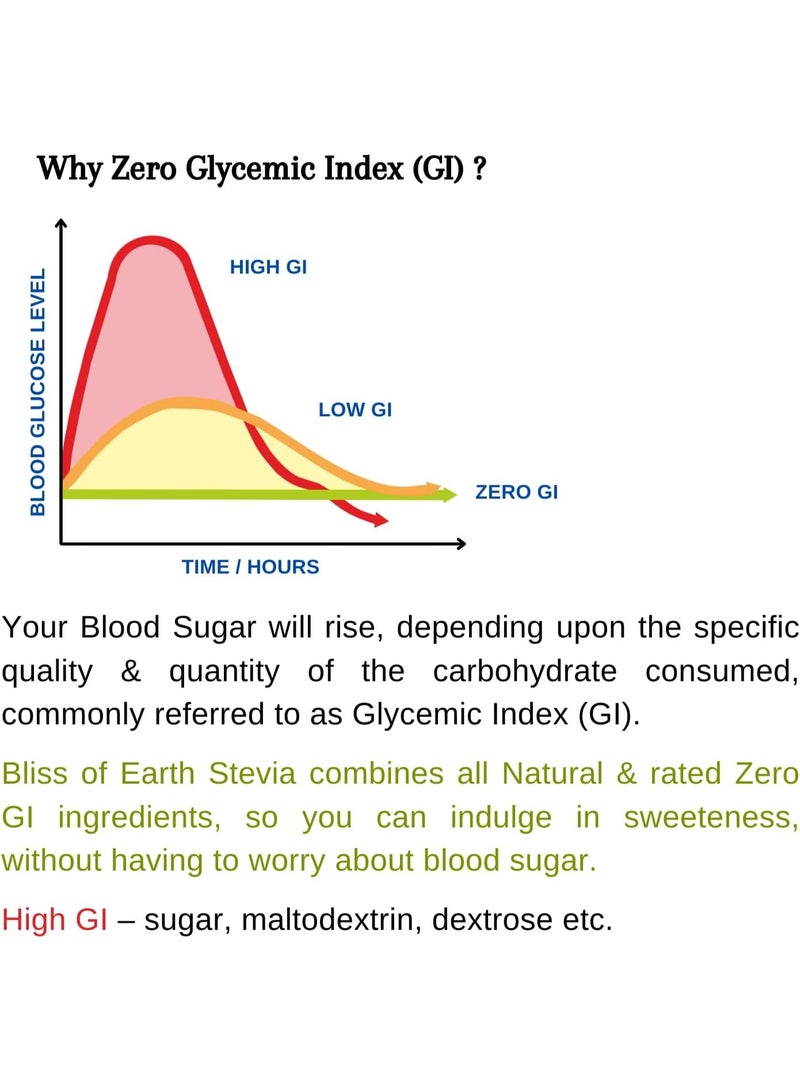 Why Zero Glycemic Index (GI) ?

BLOOD GLUCOSE LEVEL

HIGH GI

LOW GI

ZERO GI

TIME / HOURS

Your Blood Sugar will rise, depending upon the specific quality & quantity of the carbohydrate consumed, commonly referred to as Glycemic Index (GI).

Bliss of Earth Stevia combines all Natural & rated Zero GI ingredients, so you can indulge in sweeteness, without having to worry about blood sugar.

High GI – sugar, maltodextrin, dextrose etc.